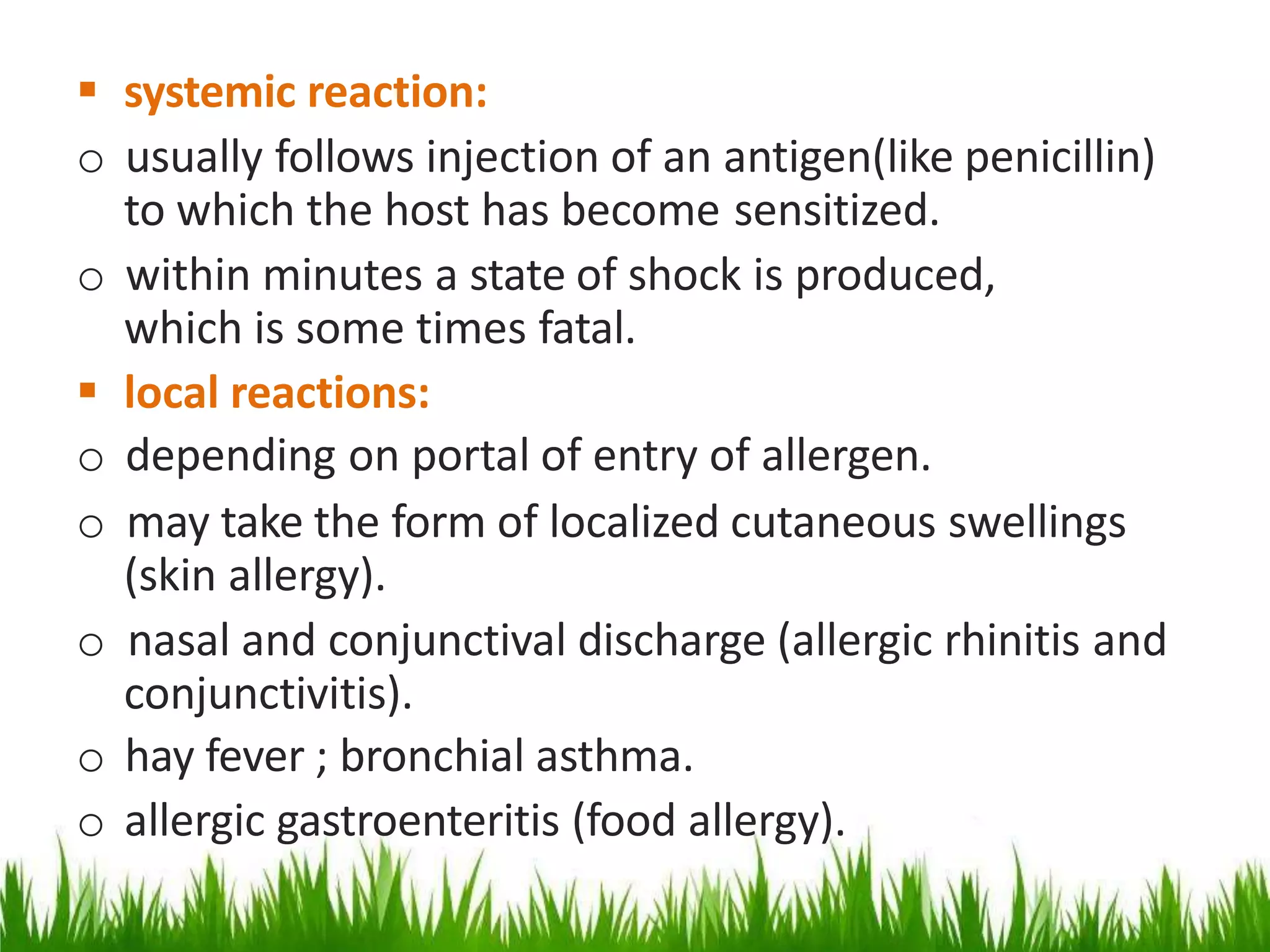 ▪ systemic reaction:

o usually follows injection of an antigen(like penicillin) to which the host has become sensitized.

o within minutes a state of shock is produced, which is some times fatal.

▪ local reactions:

o depending on portal of entry of allergen.

o may take the form of localized cutaneous swellings (skin allergy).

o nasal and conjunctival discharge (allergic rhinitis and conjunctivitis).

o hay fever ; bronchial asthma.

o allergic gastroenteritis (food allergy).